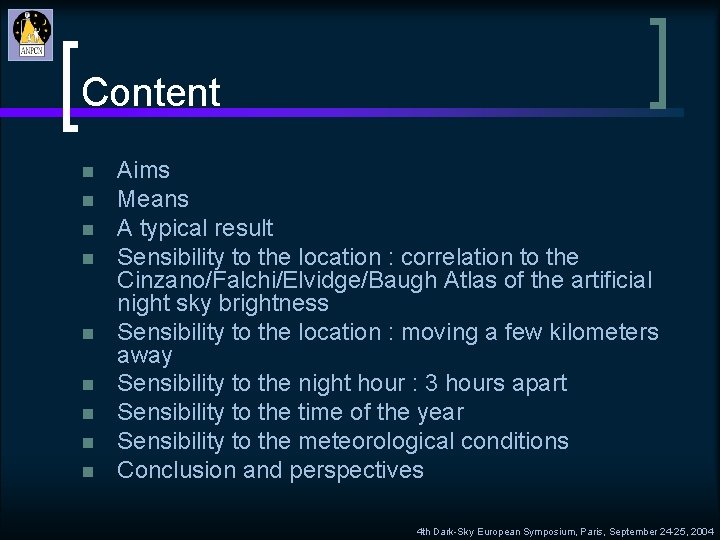 ANPCN

Content

- Aims
- Means
- A typical result
- Sensibility to the location : correlation to the Cinzano/Falchi/Elvidge/Baugh Atlas of the artificial night sky brightness
- Sensibility to the location : moving a few kilometers away
- Sensibility to the night hour : 3 hours apart
- Sensibility to the time of the year
- Sensibility to the meteorological conditions
- Conclusion and perspectives

4th Dark-Sky European Symposium, Paris, September 24-25, 2004